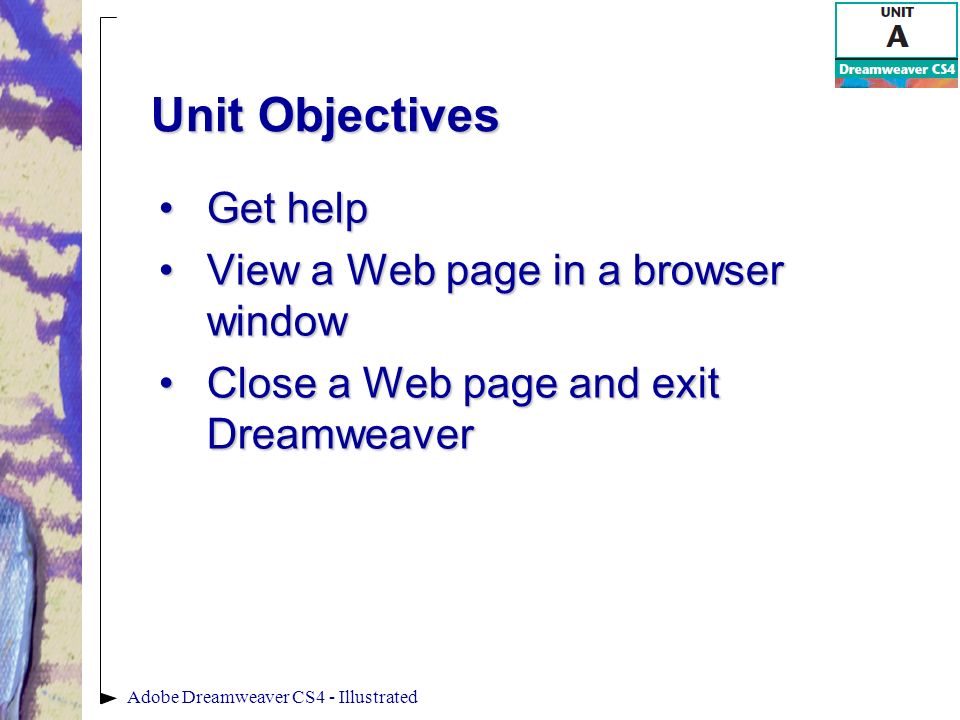 UNIT
A
Dreamweaver CS4

Unit Objectives

• Get help
• View a Web page in a browser window
• Close a Web page and exit Dreamweaver

Adobe Dreamweaver CS4 - Illustrated